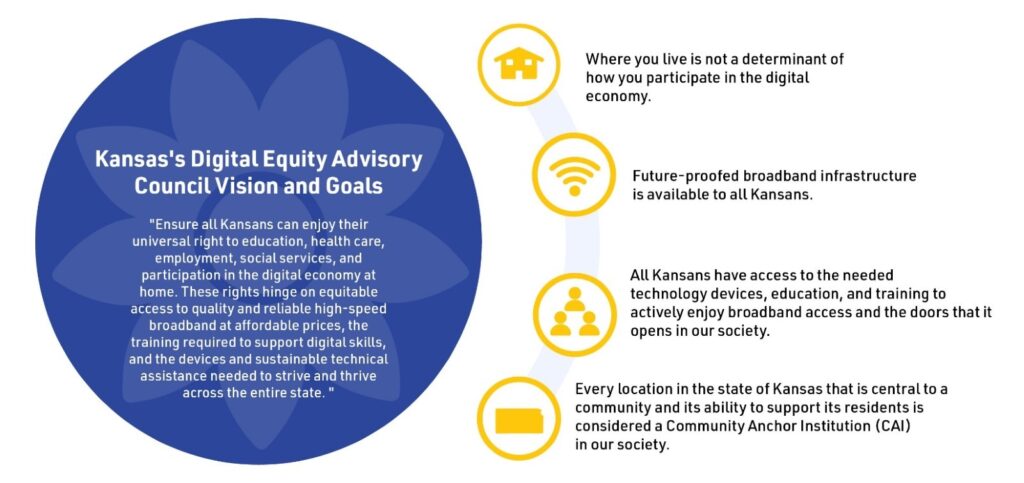 Kansas's Digital Equity Advisory Council Vision and Goals

"Ensure all Kansans can enjoy their universal right to education, health care, employment, social services, and participation in the digital economy at home. These rights hinge on equitable access to quality and reliable high-speed broadband at affordable prices, the training required to support digital skills, and the devices and sustainable technical assistance needed to strive and thrive across the entire state. "

Where you live is not a determinant of how you participate in the digital economy.

Future-proofed broadband infrastructure is available to all Kansans.

All Kansans have access to the needed technology devices, education, and training to actively enjoy broadband access and the doors that it opens in our society.

Every location in the state of Kansas that is central to a community and its ability to support its residents is considered a Community Anchor Institution (CAI) in our society.